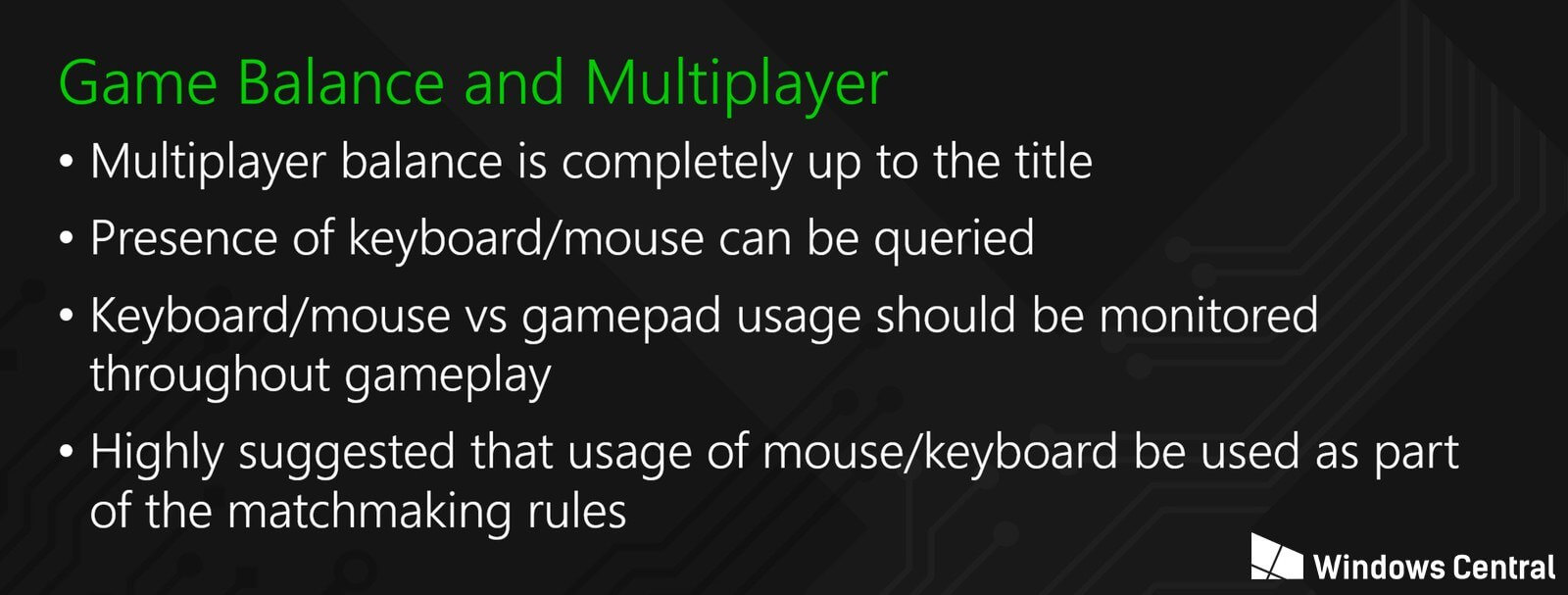 Game Balance and Multiplayer

• Multiplayer balance is completely up to the title

• Presence of keyboard/mouse can be queried

• Keyboard/mouse vs gamepad usage should be monitored throughout gameplay

• Highly suggested that usage of mouse/keyboard be used as part of the matchmaking rules

Windows Central